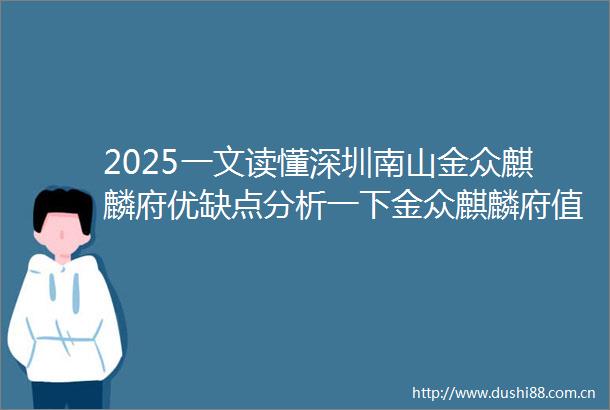 2025一文读懂深圳南山金众麒麟府优缺点分析一下金众麒麟府值

http://www.dushi88.com.cn